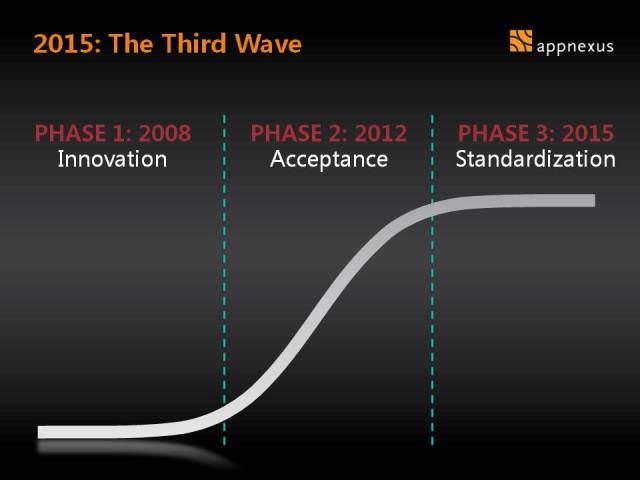 2015: The Third Wave

appnexus

PHASE 1: 2008
Innovation

PHASE 2: 2012
Acceptance

PHASE 3: 2015
Standardization